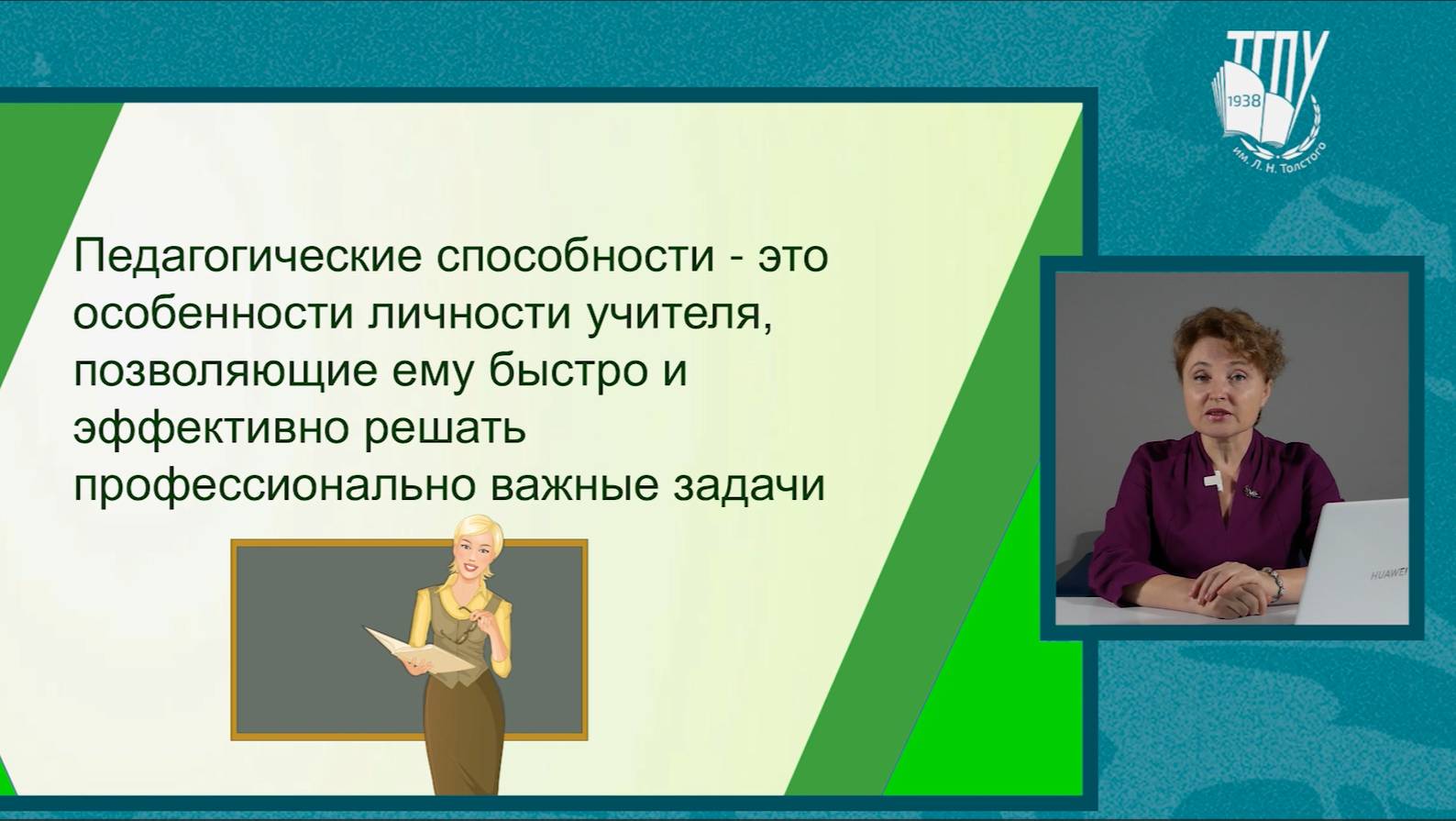 ТГПУ
1938
им. Л. Н. Толстого

Педагогические способности - это особенности личности учителя, позволяющие ему быстро и эффективно решать профессионально важные задачи

HUAWEI